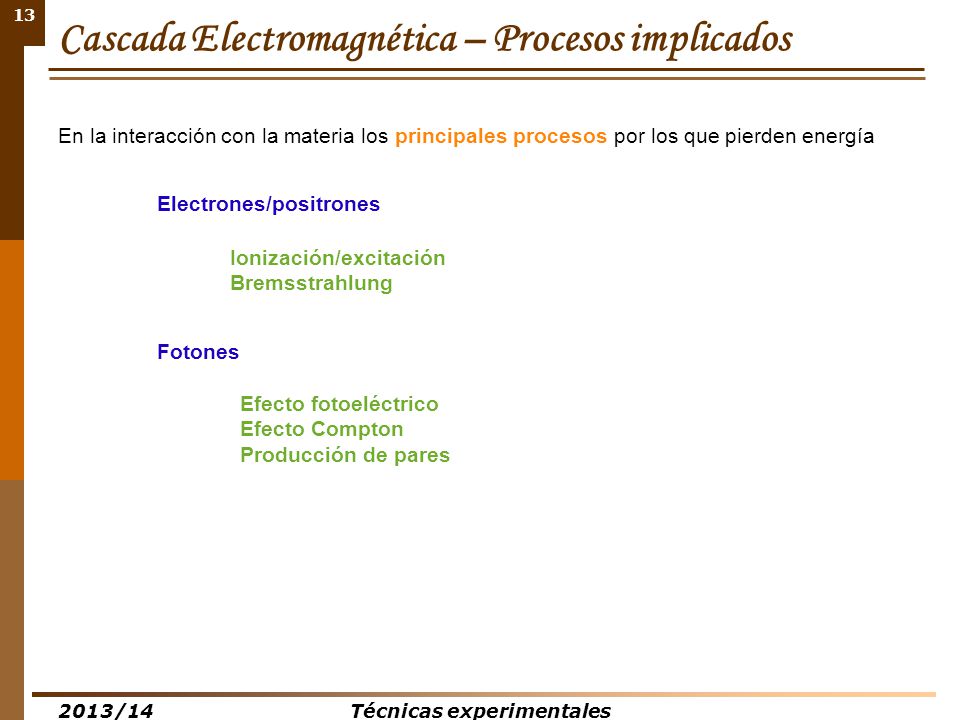 13

Cascada Electromagnética – Procesos implicados

En la interacción con la materia los principales procesos por los que pierden energía

Electrones/positrones

Ionización/excitación
Bremsstrahlung

Fotones

Efecto fotoeléctrico
Efecto Compton
Producción de pares

2013/14 Técnicas experimentales